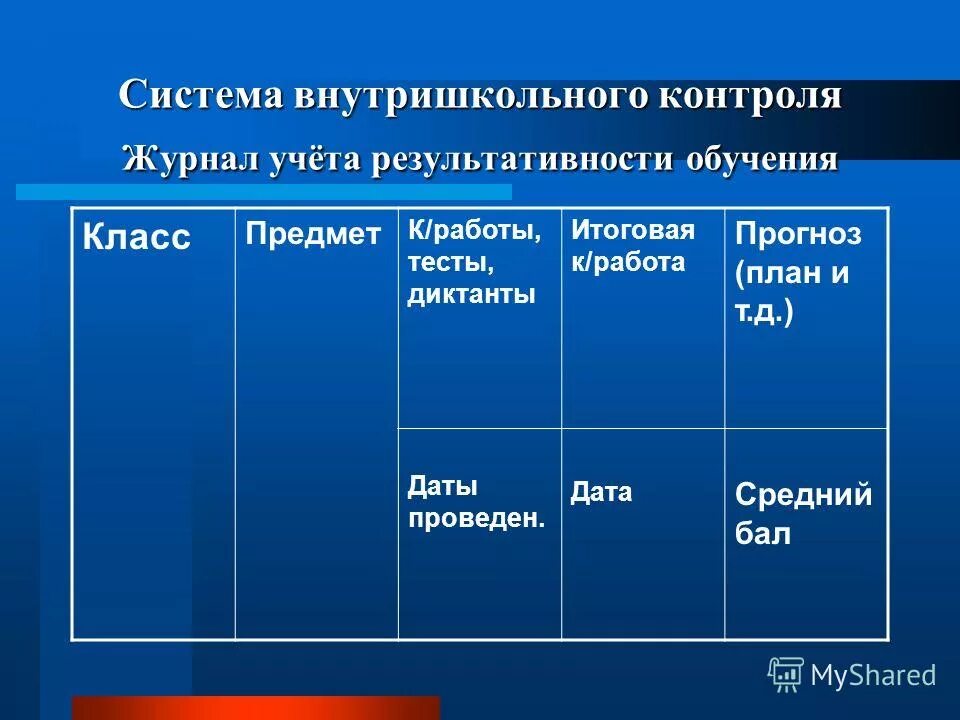 Система внутришкольного контроля

Журнал учёта результативности обучения

| Класс | Предмет | К/работы, тесты, диктанты | Итоговая к/работа | Прогноз (план и т.д.) |
|---|---|---|---|---|
| | | Даты проведен. | Дата | Средний бал |

MyShared